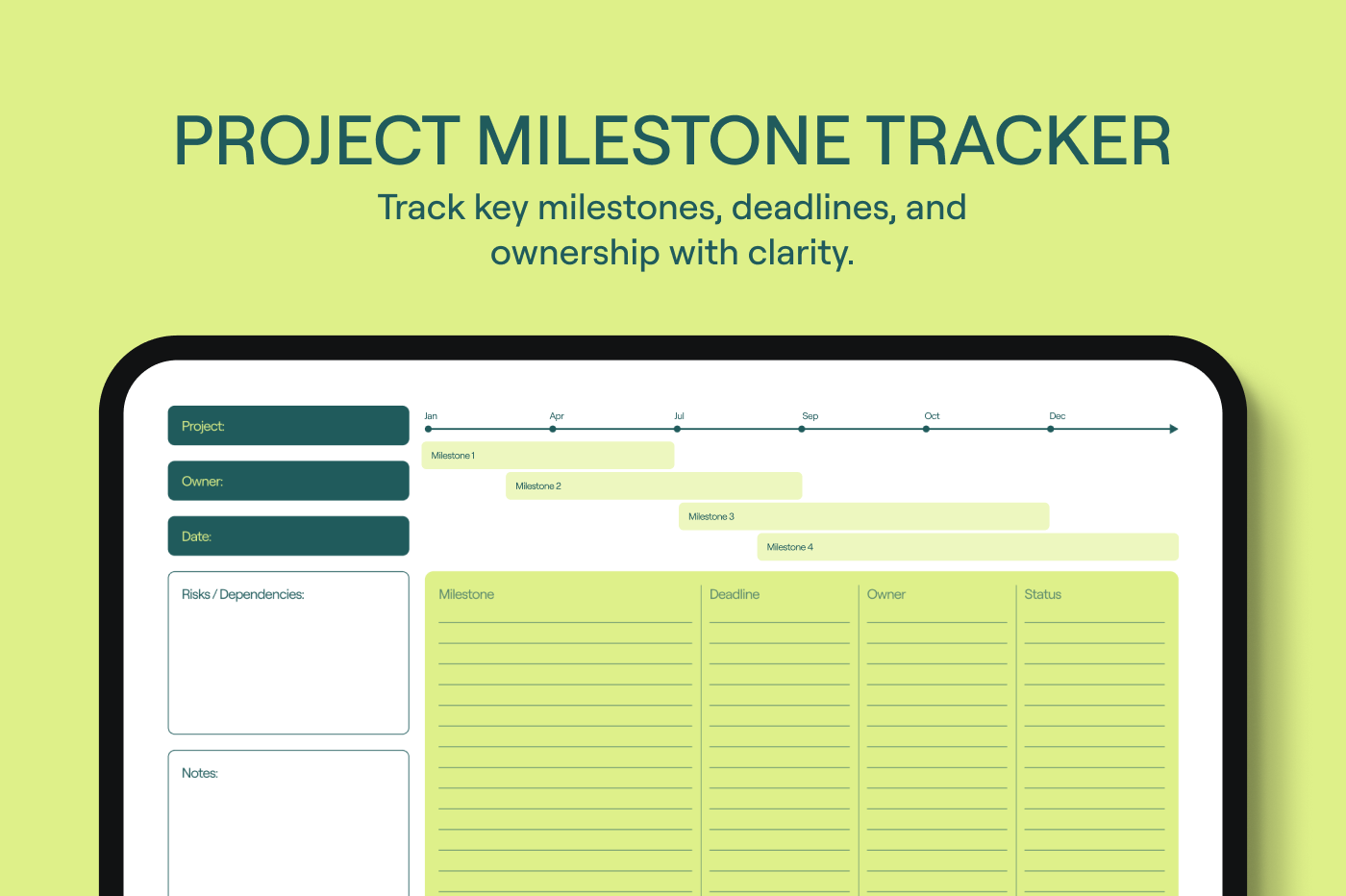 PROJECT MILESTONE TRACKER

Track key milestones, deadlines, and ownership with clarity.

Project:

Owner:

Date:

Risks / Dependencies:

Notes:

Jan Apr Jul Sep Oct Dec

Milestone 1

Milestone 2

Milestone 3

Milestone 4

| Milestone | Deadline | Owner | Status |
|---|---|---|---|
| | | | |